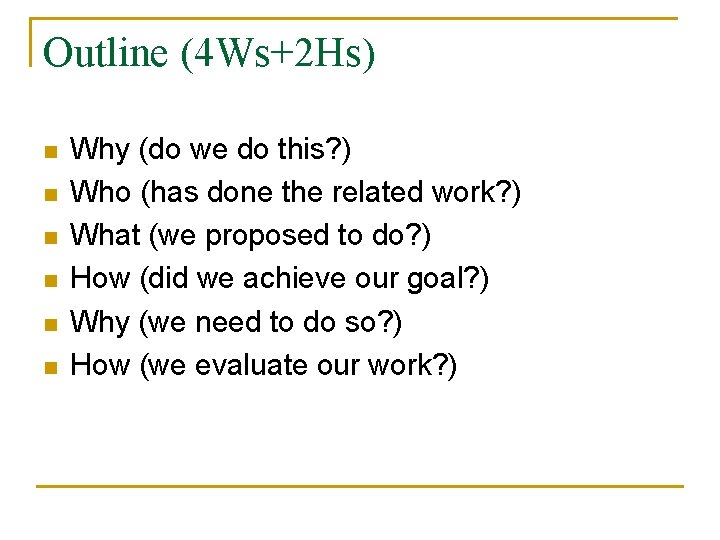 Outline (4Ws+2Hs)

- Why (do we do this?)
- Who (has done the related work?)
- What (we proposed to do?)
- How (did we achieve our goal?)
- Why (we need to do so?)
- How (we evaluate our work?)